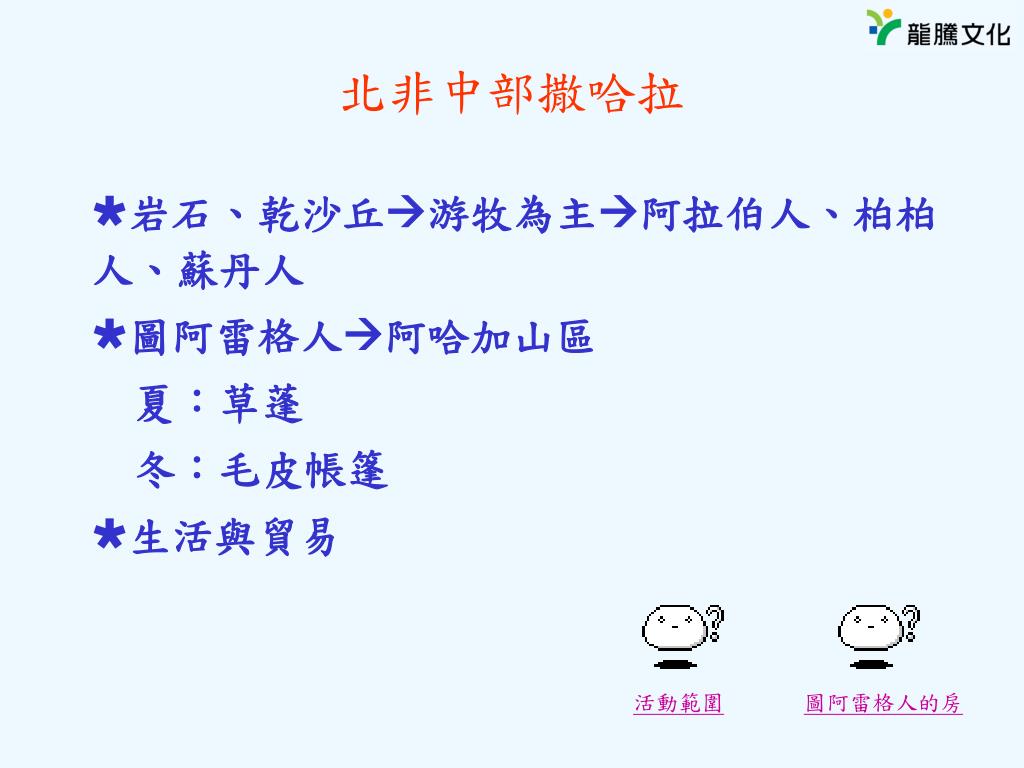 龍騰文化

北非中部撒哈拉

★岩石、乾沙丘→游牧為主→阿拉伯人、柏柏人、蘇丹人

★圖阿雷格人→阿哈加山區

夏：草蓬

冬：毛皮帳篷

★生活與貿易

活動範圍

圖阿雷格人的房